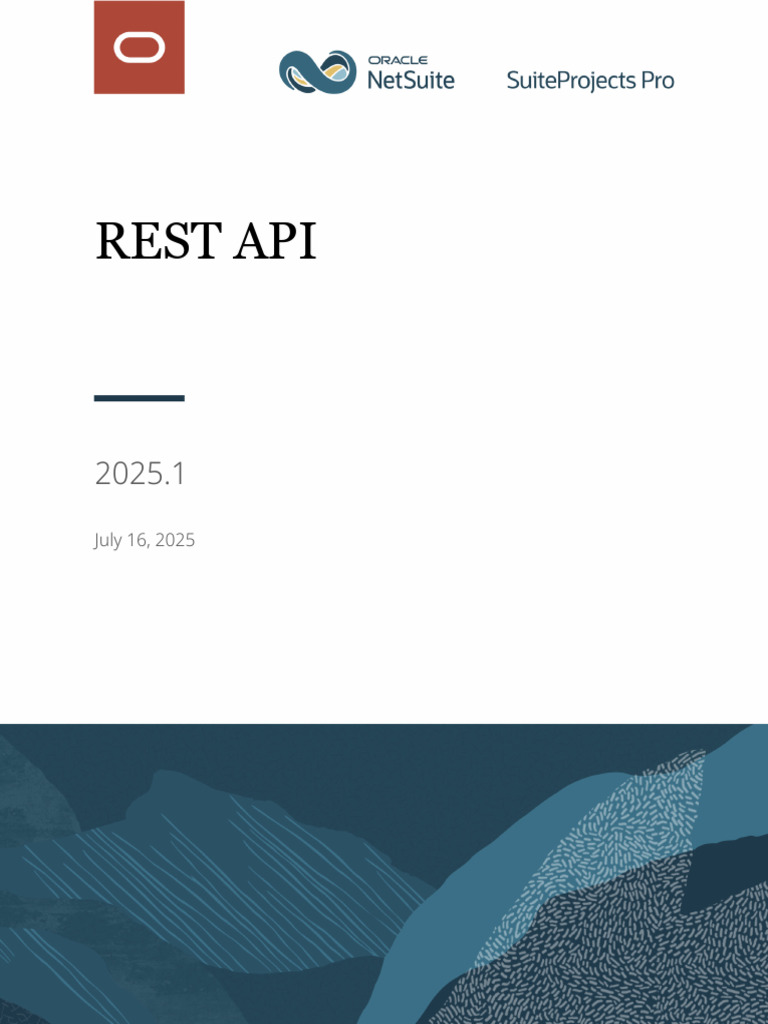 ORACLE NetSuite

SuiteProjects Pro

REST API

2025.1

July 16, 2025